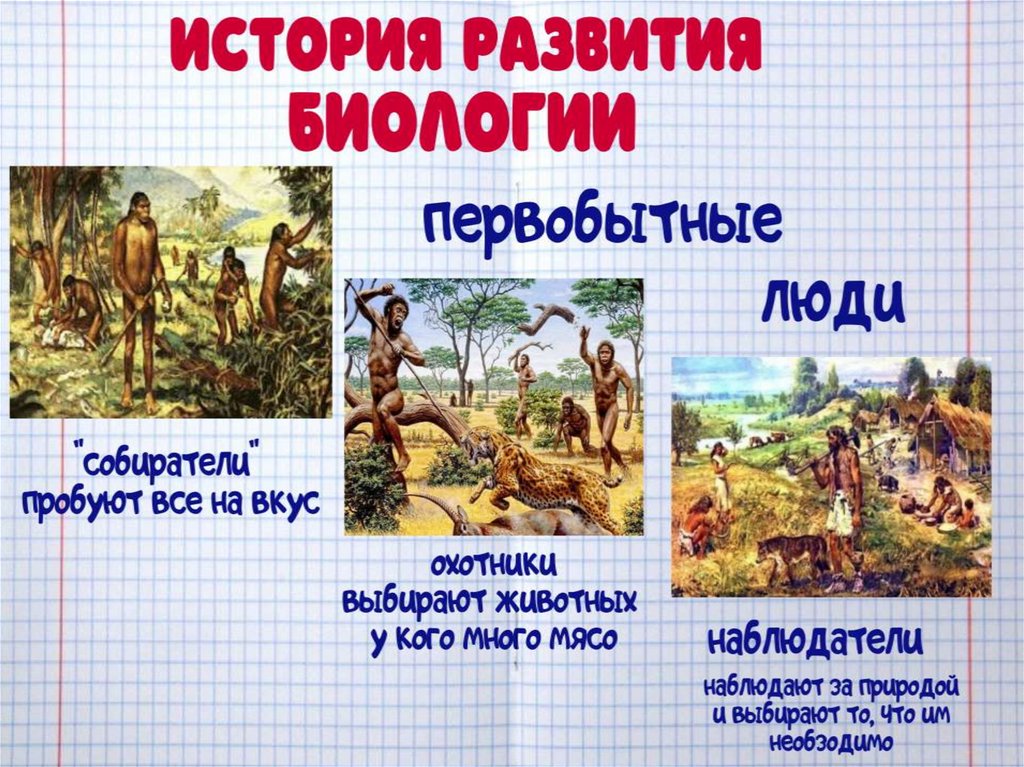 ИСТОРИЯ РАЗВИТИЯ БИОЛОГИИ

первобытные люди

"собиратели" пробуют все на вкус

охотники выбирают животных у кого много мясо

наблюдатели

наблюдают за природой и выбирают то, что им необзодимо